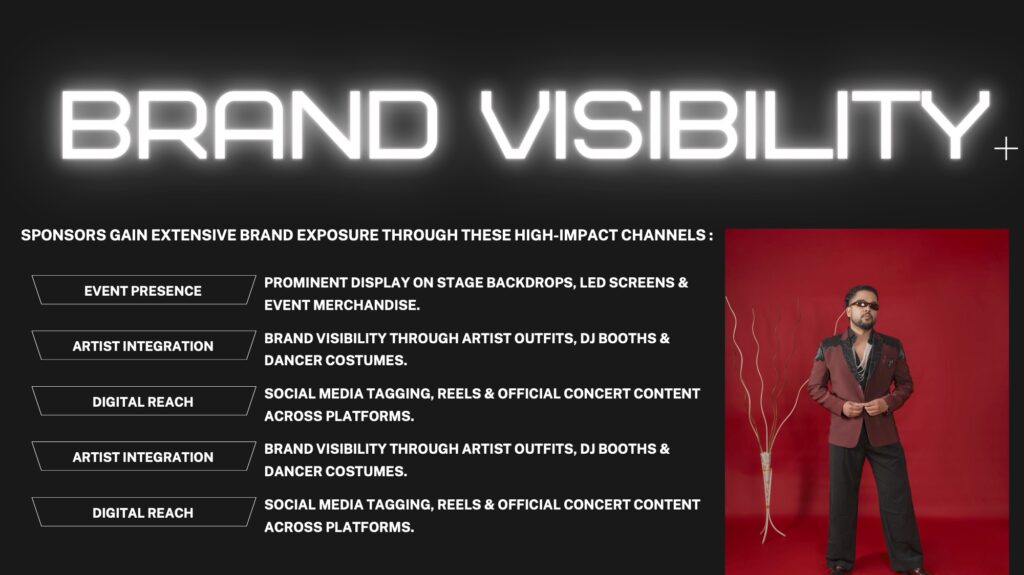 BRAND VISIBILITY

SPONSORS GAIN EXTENSIVE BRAND EXPOSURE THROUGH THESE HIGH-IMPACT CHANNELS :

EVENT PRESENCE
PROMINENT DISPLAY ON STAGE BACKDROPS, LED SCREENS & EVENT MERCHANDISE.

ARTIST INTEGRATION
BRAND VISIBILITY THROUGH ARTIST OUTFITS, DJ BOOTHS & DANCER COSTUMES.

DIGITAL REACH
SOCIAL MEDIA TAGGING, REELS & OFFICIAL CONCERT CONTENT ACROSS PLATFORMS.

ARTIST INTEGRATION
BRAND VISIBILITY THROUGH ARTIST OUTFITS, DJ BOOTHS & DANCER COSTUMES.

DIGITAL REACH
SOCIAL MEDIA TAGGING, REELS & OFFICIAL CONCERT CONTENT ACROSS PLATFORMS.